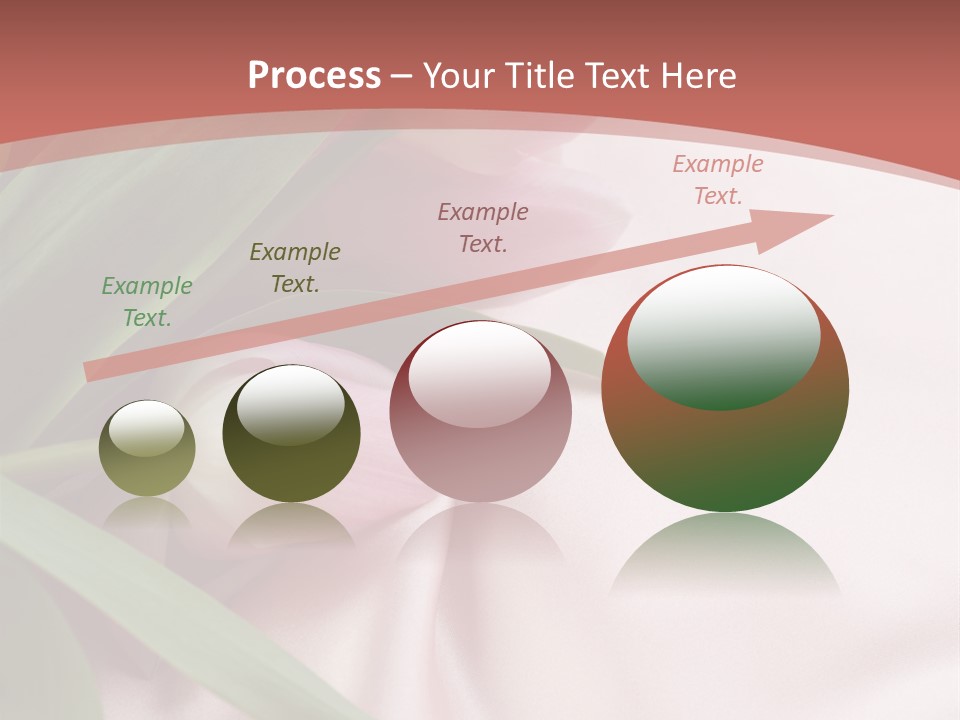 Process – Your Title Text Here

Example Text.

Example Text.

Example Text.

Example Text.